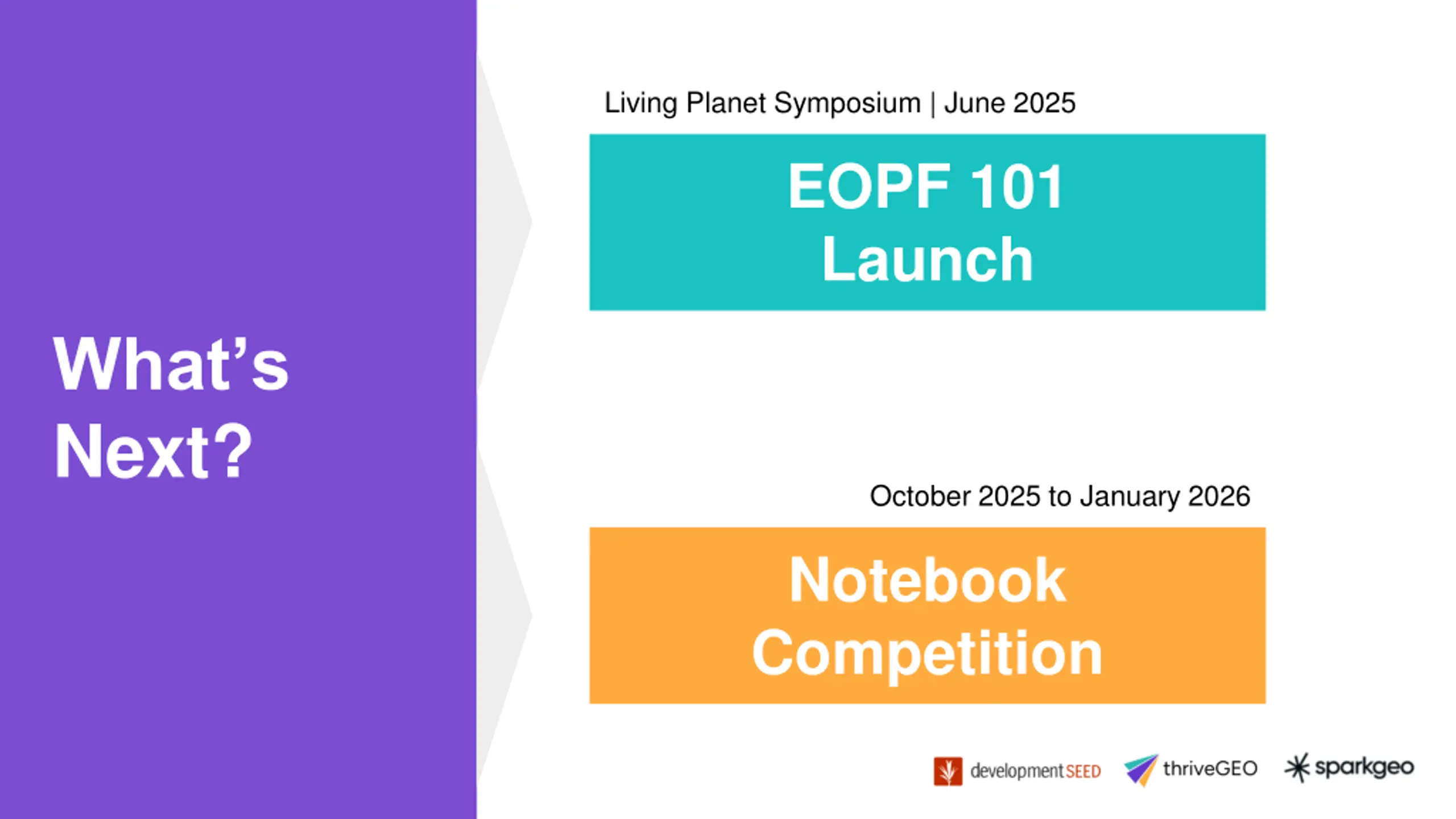 What's Next?

Living Planet Symposium | June 2025

EOPF 101 Launch

October 2025 to January 2026

Notebook Competition

developmentSEED thriveGEO sparkgeo